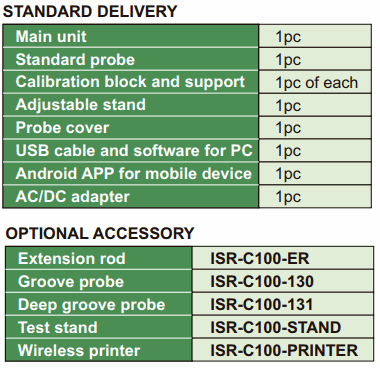 STANDARD DELIVERY

| Main unit | 1pc |
|---|---|
| Standard probe | 1pc |
| Calibration block and support | 1pc of each |
| Adjustable stand | 1pc |
| Probe cover | 1pc |
| USB cable and software for PC | 1pc |
| Android APP for mobile device | 1pc |
| AC/DC adapter | 1pc |

OPTIONAL ACCESSORY

| Extension rod | ISR-C100-ER |
|---|---|
| Groove probe | ISR-C100-130 |
| Deep groove probe | ISR-C100-131 |
| Test stand | ISR-C100-STAND |
| Wireless printer | ISR-C100-PRINTER |